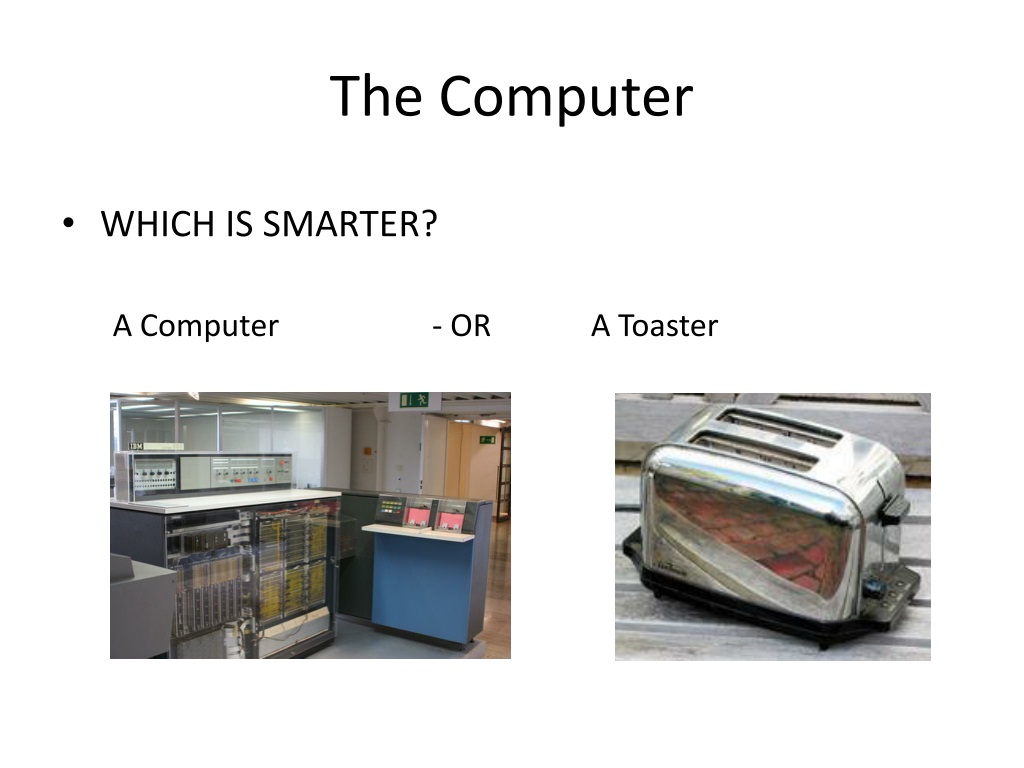 The Computer

• WHICH IS SMARTER?

A Computer - OR A Toaster

IBM